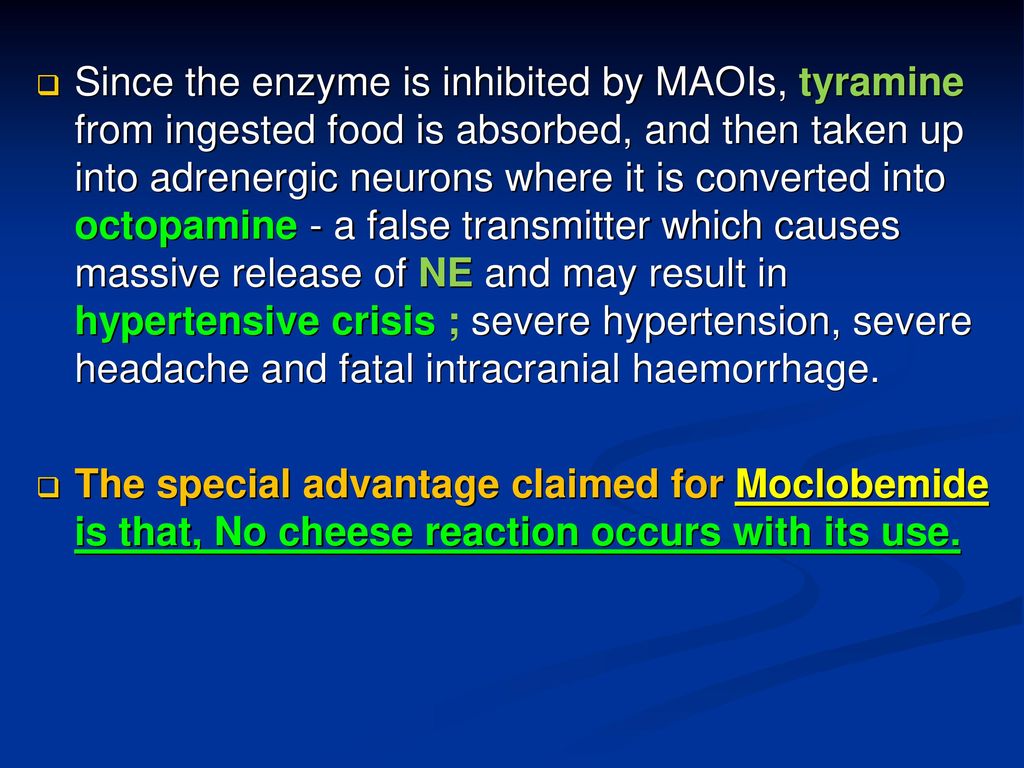 Since the enzyme is inhibited by MAOIs, tyramine from ingested food is absorbed, and then taken up into adrenergic neurons where it is converted into octopamine - a false transmitter which causes massive release of NE and may result in hypertensive crisis ; severe hypertension, severe headache and fatal intracranial haemorrhage.

The special advantage claimed for Moclobemide is that, No cheese reaction occurs with its use.